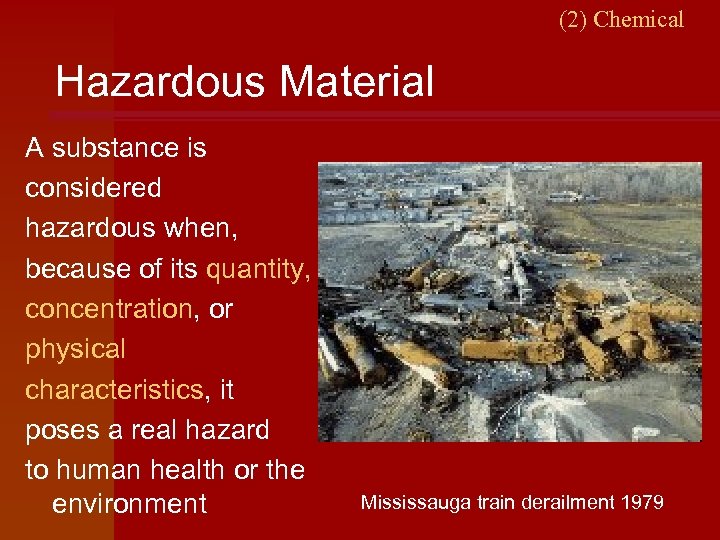 (2) Chemical

Hazardous Material

A substance is considered hazardous when, because of its quantity, concentration, or physical characteristics, it poses a real hazard to human health or the environment

Mississauga train derailment 1979